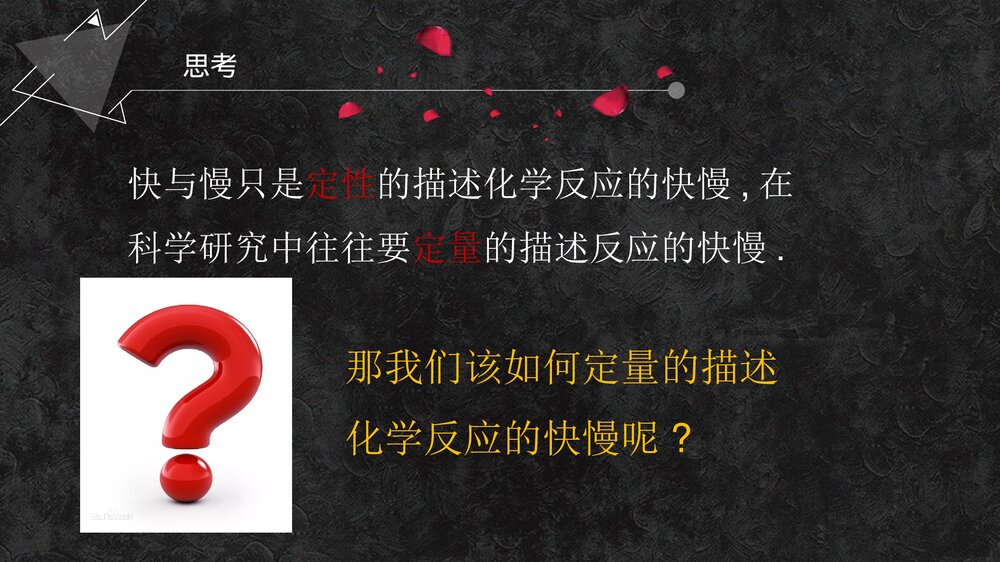 思考

快与慢只是定性的描述化学反应的快慢，在科学研究中往往要定量的描述反应的快慢.

那我们该如何定量的描述化学反应的快慢呢？